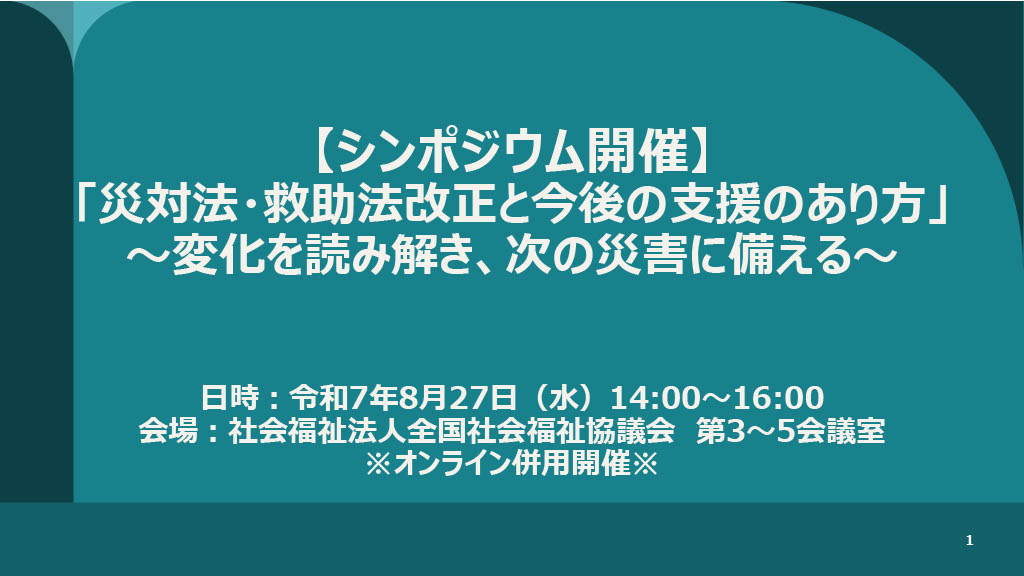 【シンポジウム開催】
「災対法・救助法改正と今後の支援のあり方」
～変化を読み解き、次の災害に備える～

日時：令和7年8月27日（水）14:00～16:00
会場：社会福祉法人全国社会福祉協議会　第3～5会議室
※オンライン併用開催※

1